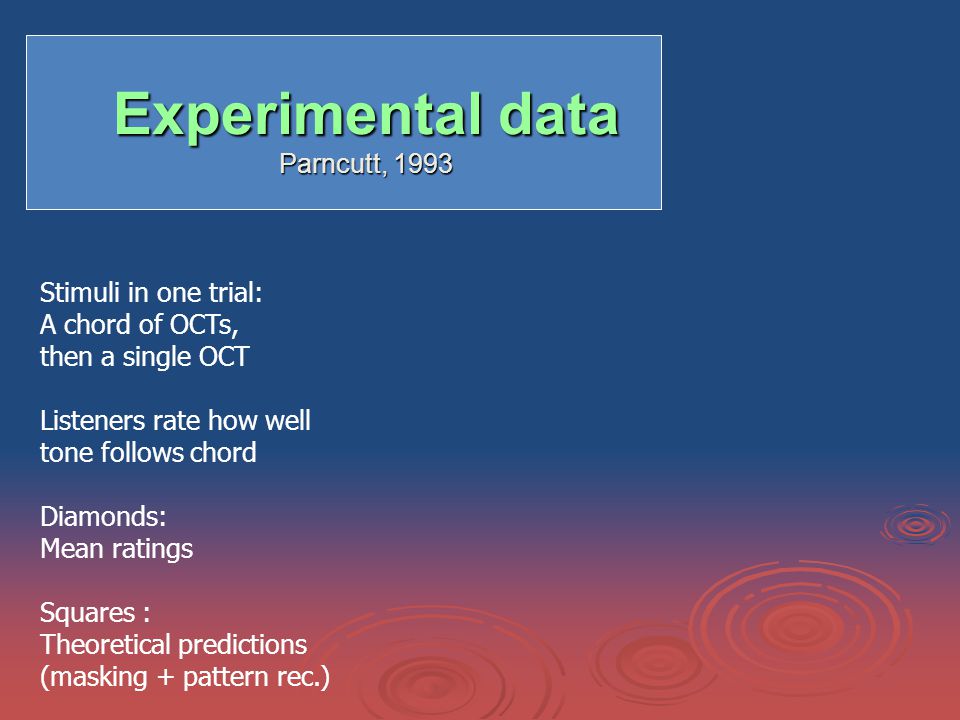 Experimental data
Parncutt, 1993

Stimuli in one trial:
A chord of OCTs,
then a single OCT

Listeners rate how well
tone follows chord

Diamonds:
Mean ratings

Squares :
Theoretical predictions
(masking + pattern rec.)